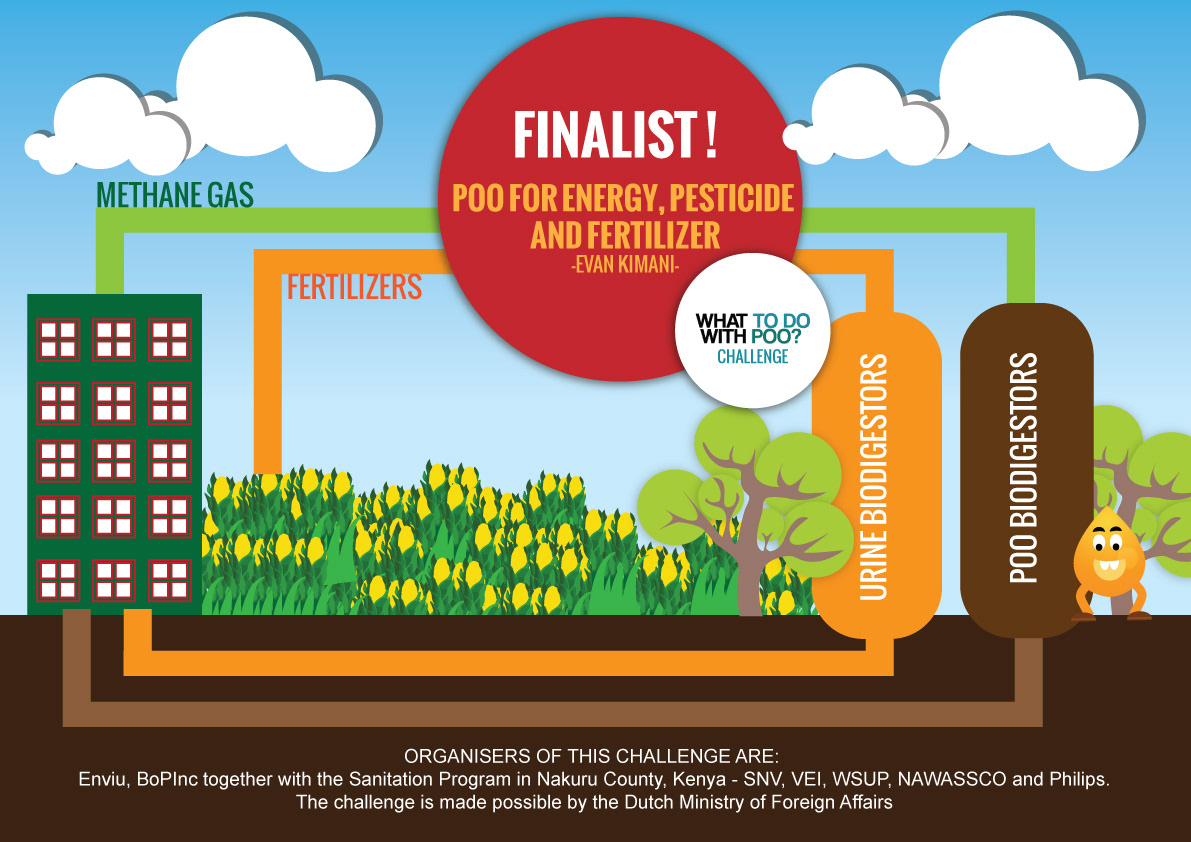 FINALIST !

POO FOR ENERGY, PESTICIDE AND FERTILIZER

-EVAN KIMANI-

METHANE GAS

FERTILIZERS

WHAT TO DO WITH POO? CHALLENGE

URINE BIODIGESTORS

POO BIODIGESTORS

ORGANISERS OF THIS CHALLENGE ARE:
Enviu, BoPInc together with the Sanitation Program in Nakuru County, Kenya - SNV, VEI, WSUP, NAWASSCO and Philips.
The challenge is made possible by the Dutch Ministry of Foreign Affairs